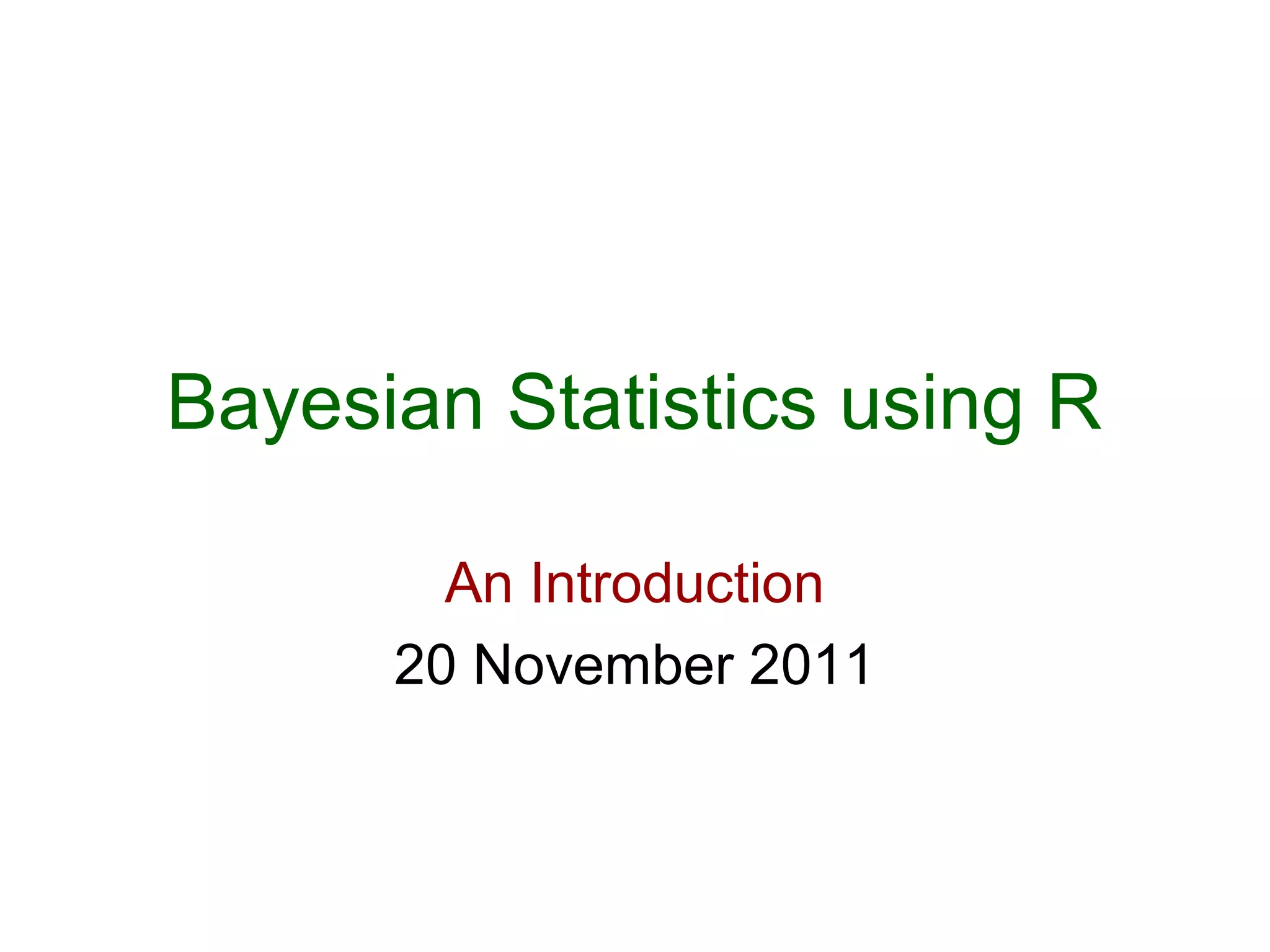 Bayesian Statistics using R

An Introduction

20 November 2011